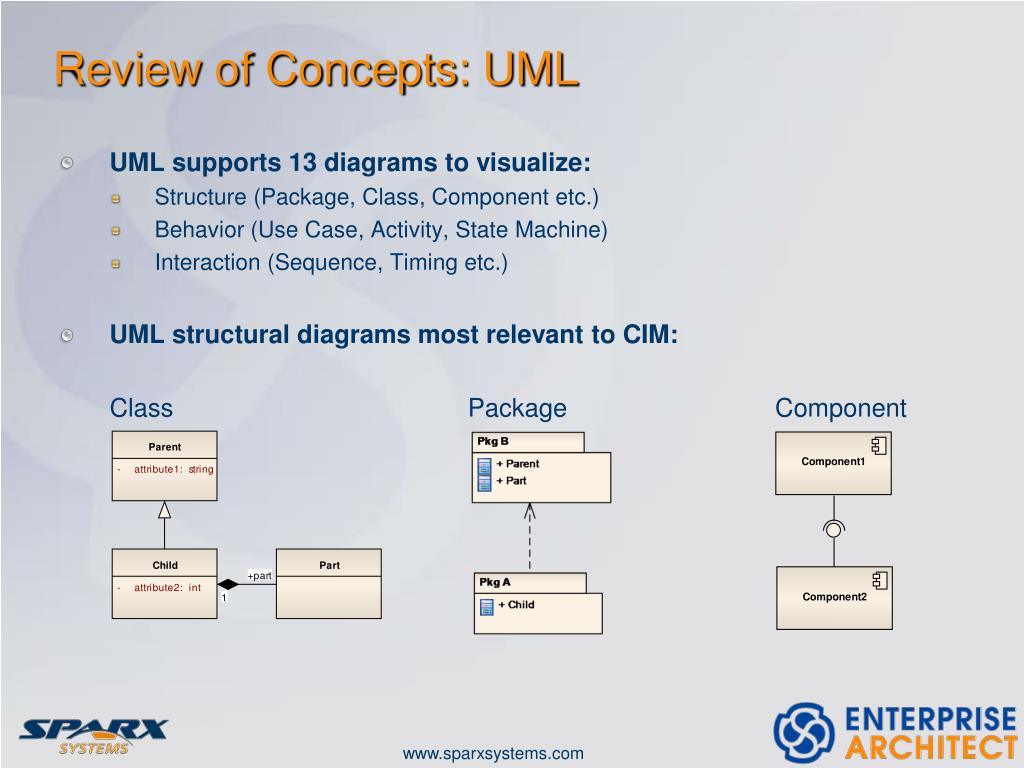 Review of Concepts: UML

UML supports 13 diagrams to visualize:

Structure (Package, Class, Component etc.)

Behavior (Use Case, Activity, State Machine)

Interaction (Sequence, Timing etc.)

UML structural diagrams most relevant to CIM:

Class

Parent

- attribute1: string

Child

- attribute2: int

+part

1

Part

Package

Pkg B

+ Parent

+ Part

Pkg A

+ Child

Component

Component1

Component2

SPARX SYSTEMS

www.sparxsystems.com

ENTERPRISE ARCHITECT